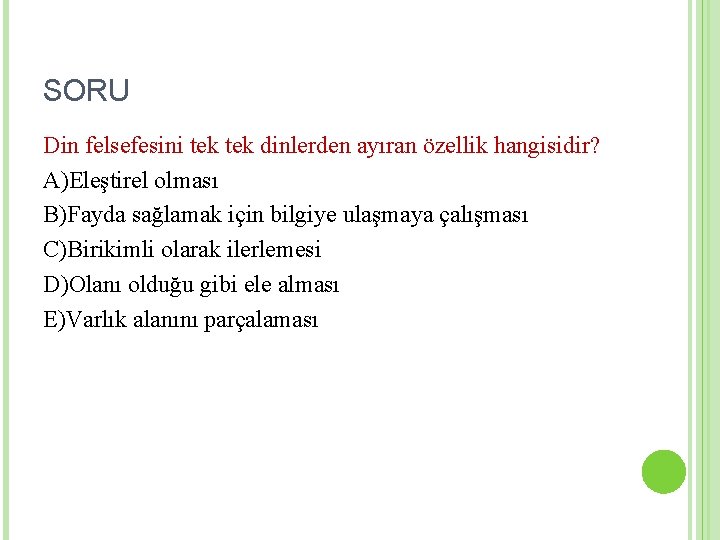 SORU

Din felsefesini tek tek dinlerden ayıran özellik hangisidir?

A)Eleştirel olması

B)Fayda sağlamak için bilgiye ulaşmaya çalışması

C)Birikimli olarak ilerlemesi

D)Olanı olduğu gibi ele alması

E)Varlık alanını parçalaması